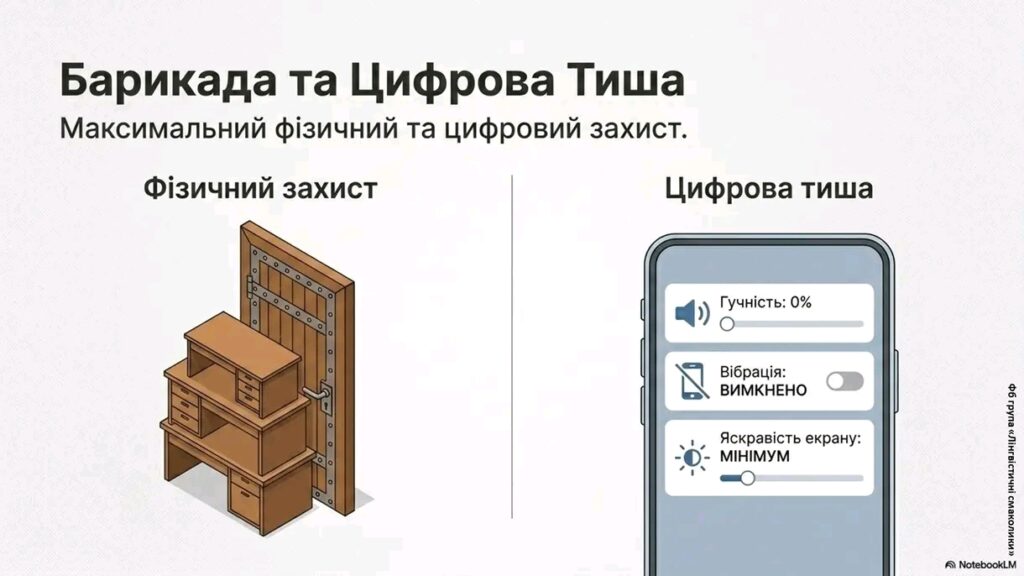 Барикада та Цифрова Тиша

Максимальний фізичний та цифровий захист.

Фізичний захист

Цифрова тиша

Гучність: 0%

Вібрація:
ВИМКНЕНО

Яскравість екрану:
МІНІМУМ

Фб група «Лінгвістичні смаколики»

NotebookLM